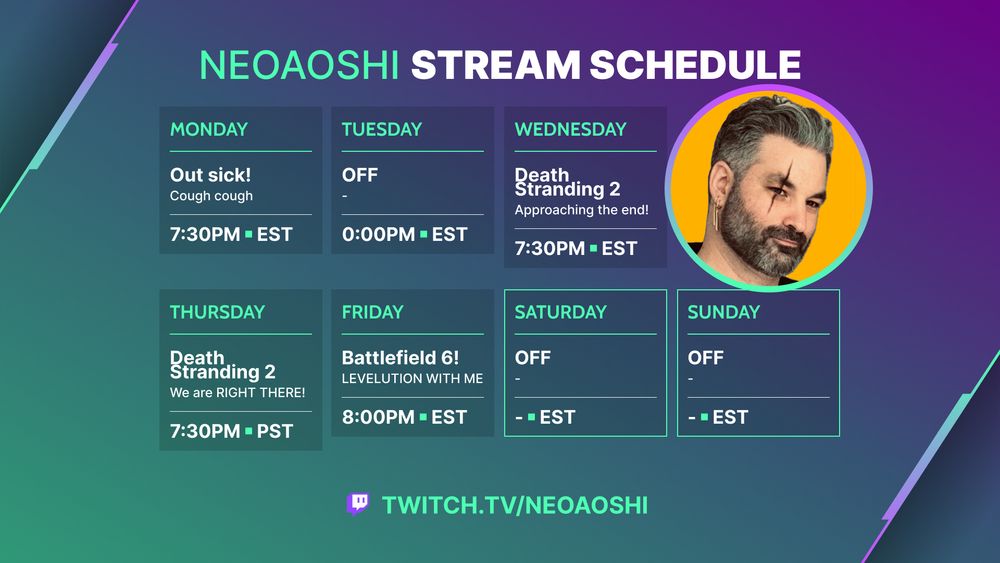 NEOAOSHI STREAM SCHEDULE

MONDAY

Out sick!
Cough cough

7:30PM ▪ EST

TUESDAY

OFF
-

0:00PM ▪ EST

WEDNESDAY

Death Stranding 2
Approaching the end!

7:30PM ▪ EST

THURSDAY

Death Stranding 2
We are RIGHT THERE!

7:30PM ▪ PST

FRIDAY

Battlefield 6!
LEVELUTION WITH ME

8:00PM ▪ EST

SATURDAY

OFF
-

- ▪ EST

SUNDAY

OFF
-

- ▪ EST

TWITCH.TV/NEOAOSHI